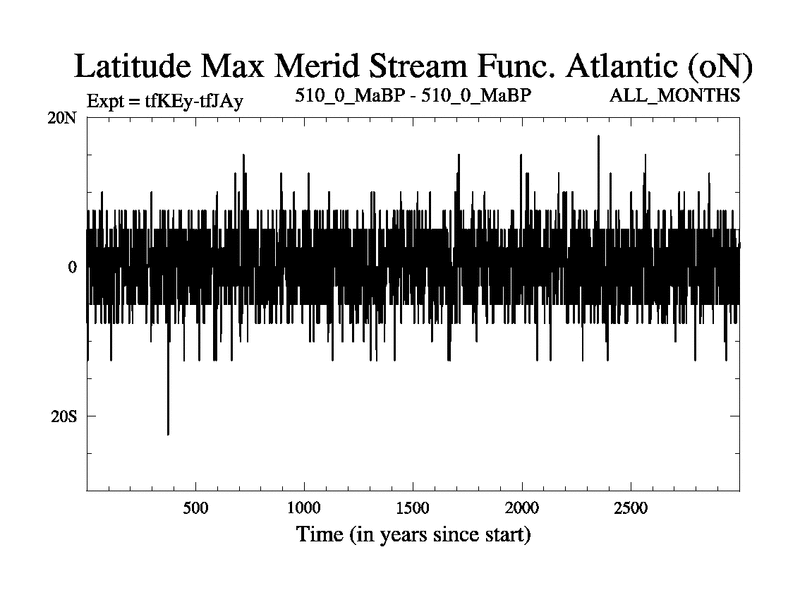 Latitude Max Merid Stream Func. Atlantic (oN)

Expt = tfKEy-tfJAy 510_0_MaBP - 510_0_MaBP ALL_MONTHS

20N

0

20S

500 1000 1500 2000 2500

Time (in years since start)